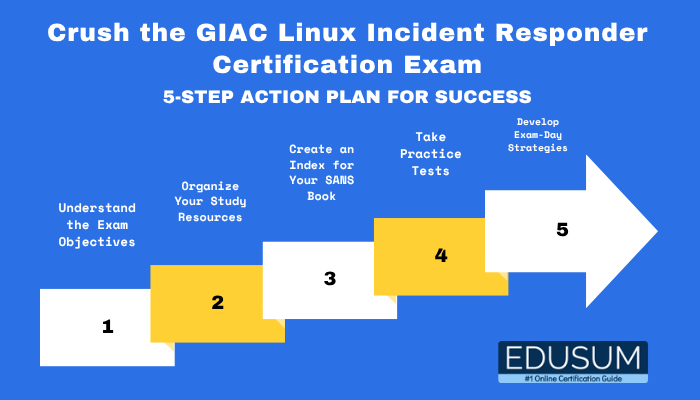 Crush the GIAC Linux Incident Responder Certification Exam

5-STEP ACTION PLAN FOR SUCCESS

Understand the Exam Objectives

1

Organize Your Study Resources

2

Create an Index for Your SANS Book

3

Take Practice Tests

4

Develop Exam-Day Strategies

5

EDUSUM
#1 Online Certification Guide